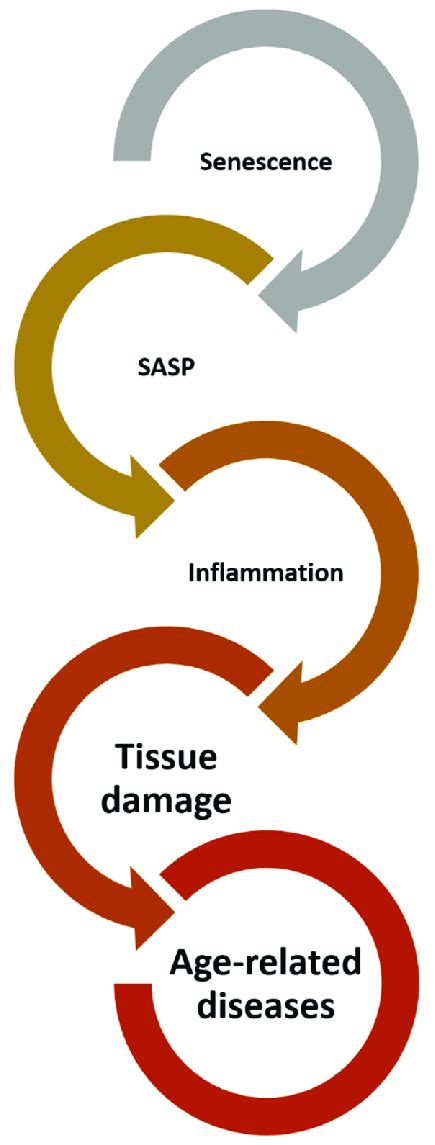 Senescence

SASP

Inflammation

Tissue damage

Age-related diseases